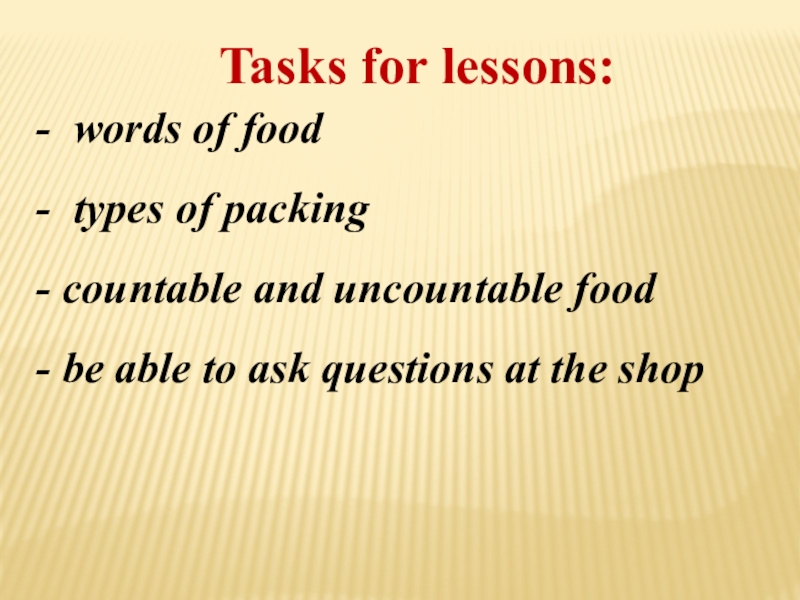 Tasks for lessons:

- words of food

- types of packing

- countable and uncountable food

- be able to ask questions at the shop